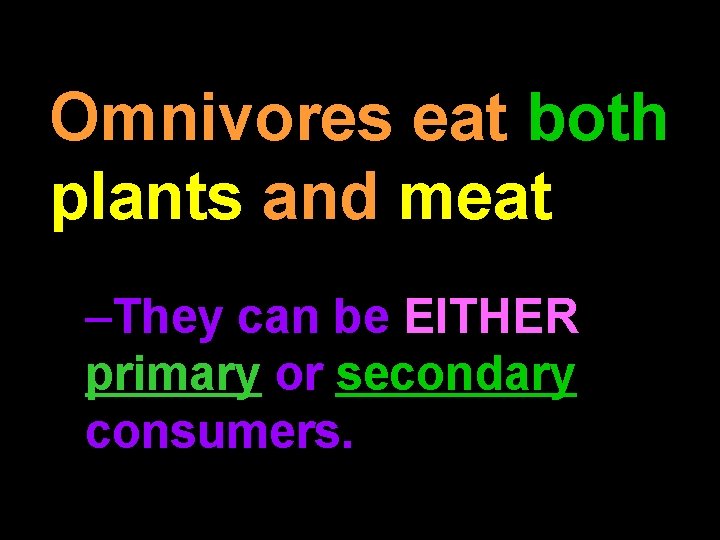 Omnivores eat both plants and meat

–They can be EITHER primary or secondary consumers.